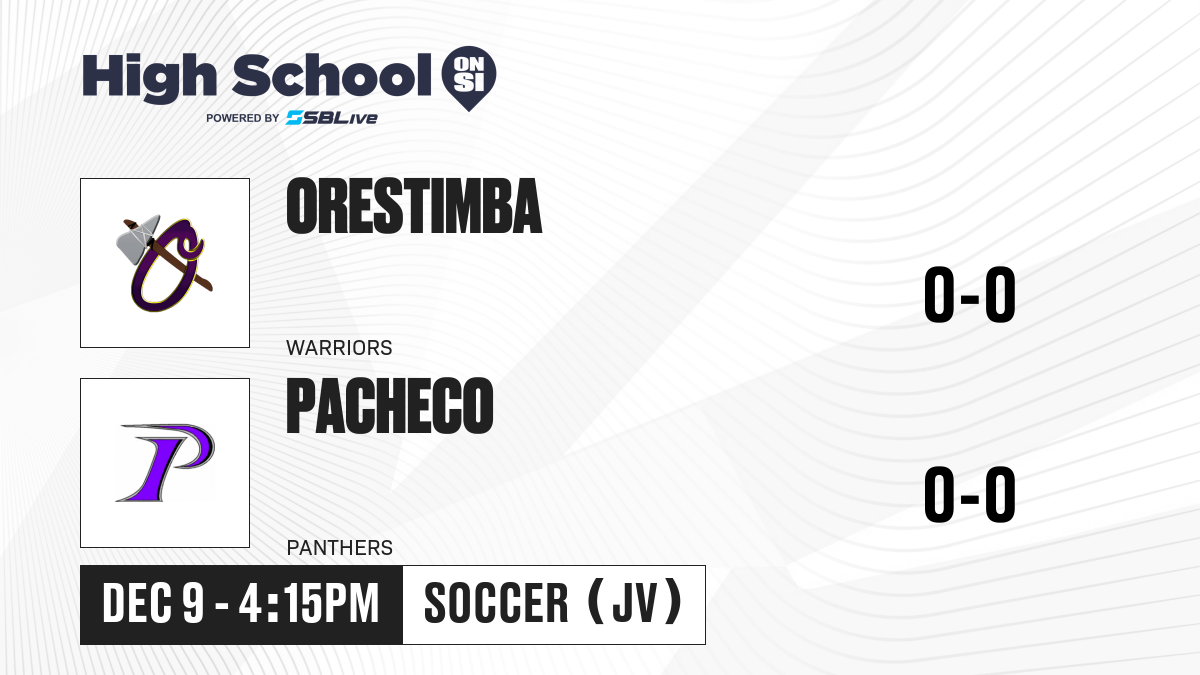 High School ON SI
POWERED BY SBLive

ORESTIMBA
WARRIORS
0-0

PACHECO
PANTHERS
0-0

DEC 9 - 4:15PM
SOCCER (JV)